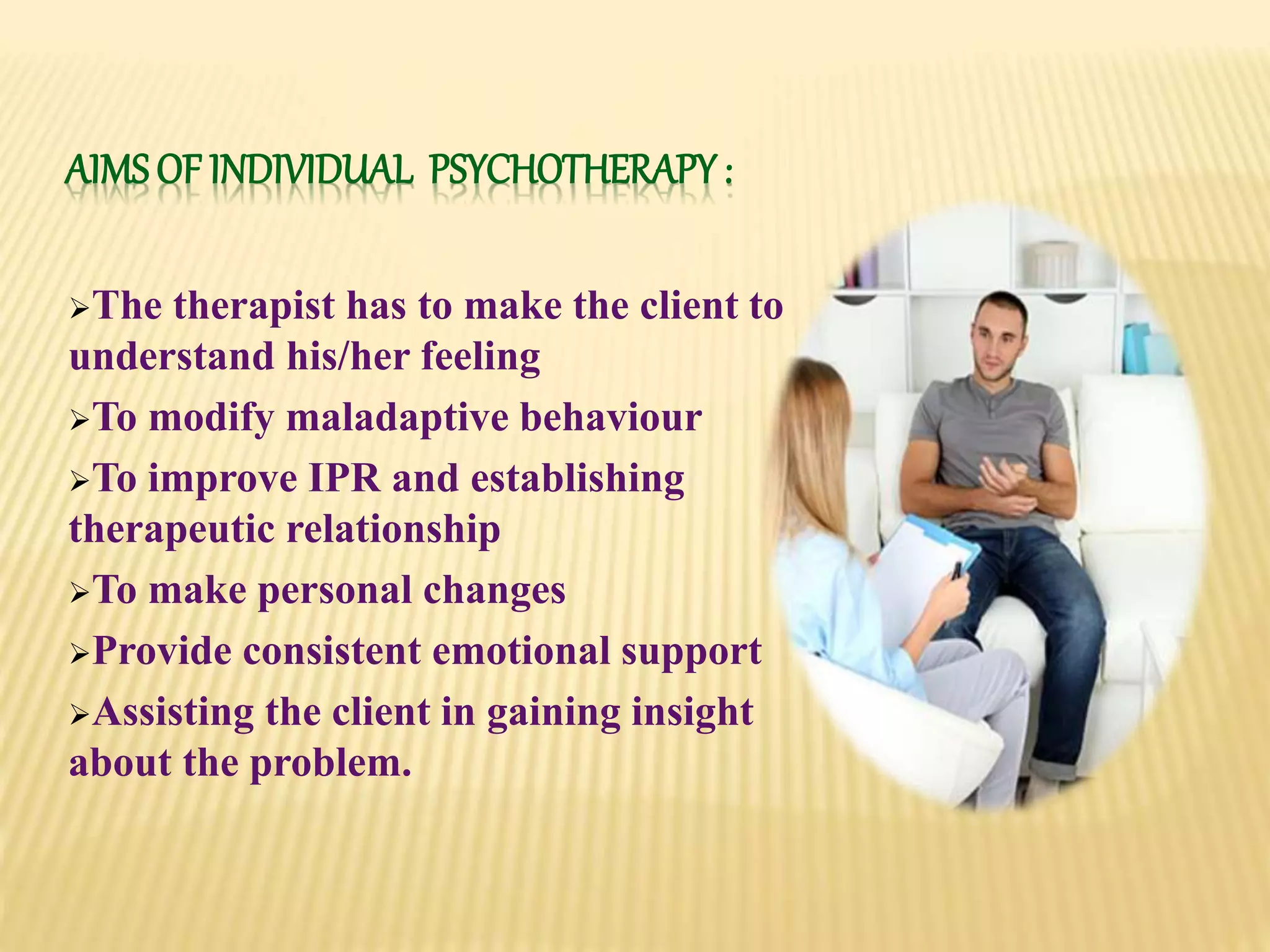 AIMS OF INDIVIDUAL PSYCHOTHERAPY :

➢The therapist has to make the client to understand his/her feeling

➢To modify maladaptive behaviour

➢To improve IPR and establishing therapeutic relationship

➢To make personal changes

➢Provide consistent emotional support

➢Assisting the client in gaining insight about the problem.